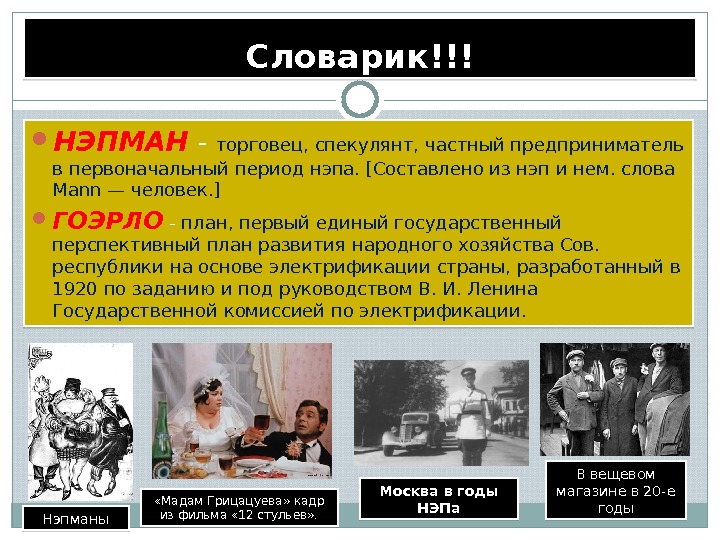 Словарик!!!

НЭПМАН - торговец, спекулянт, частный предприниматель в первоначальный период нэпа. [Составлено из нэп и нем. слова Mann — человек.]

ГОЭРЛО - план, первый единый государственный перспективный план развития народного хозяйства Сов. республики на основе электрификации страны, разработанный в 1920 по заданию и под руководством В. И. Ленина Государственной комиссией по электрификации.

Нэпманы

«Мадам Грицацуева» кадр из фильма «12 стульев».

Москва в годы НЭПа

В вещевом магазине в 20-е годы